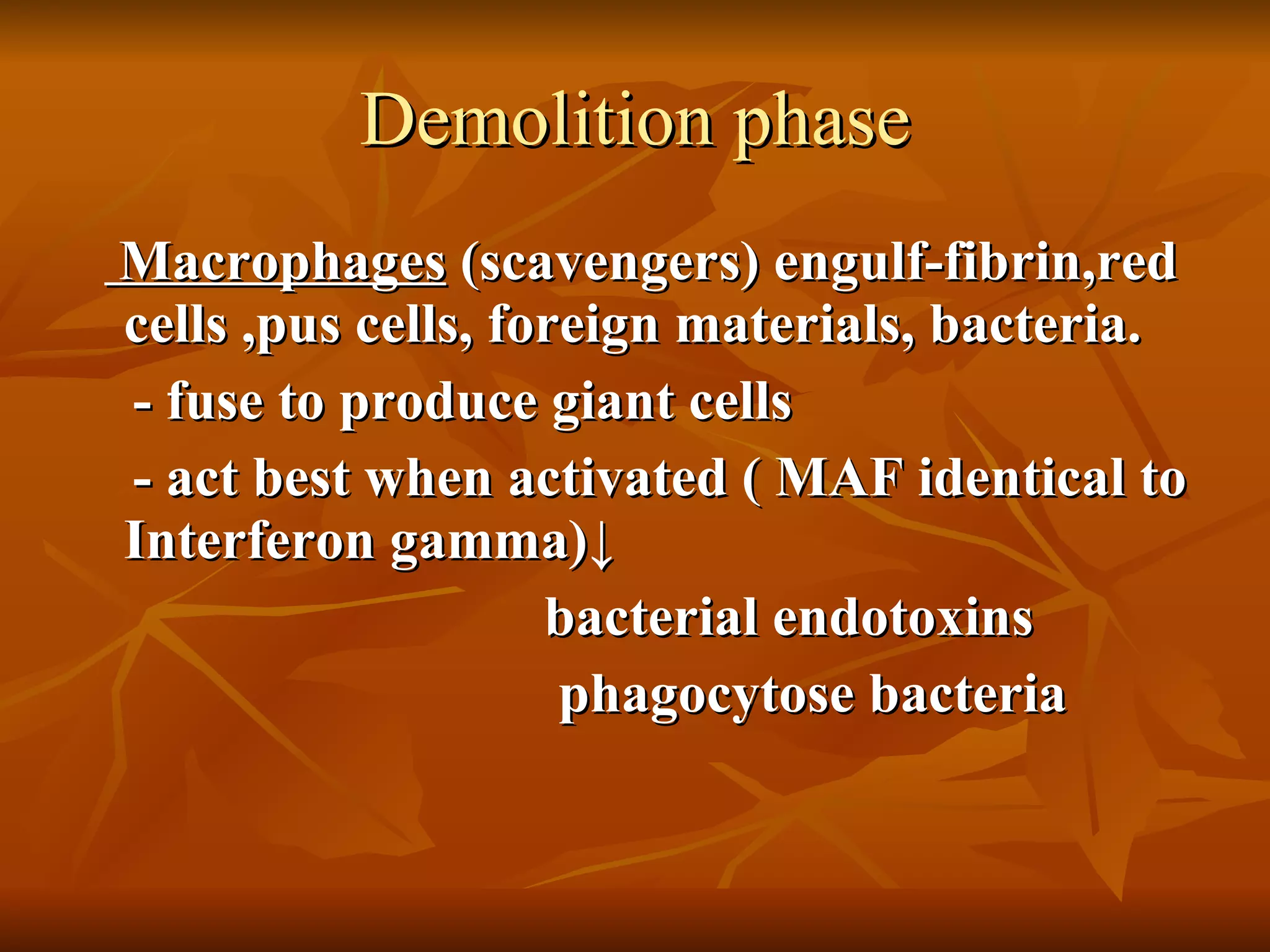 Demolition phase

Macrophages (scavengers) engulf-fibrin,red cells ,pus cells, foreign materials, bacteria.

- fuse to produce giant cells

- act best when activated ( MAF identical to Interferon gamma)↓

bacterial endotoxins

phagocytose bacteria